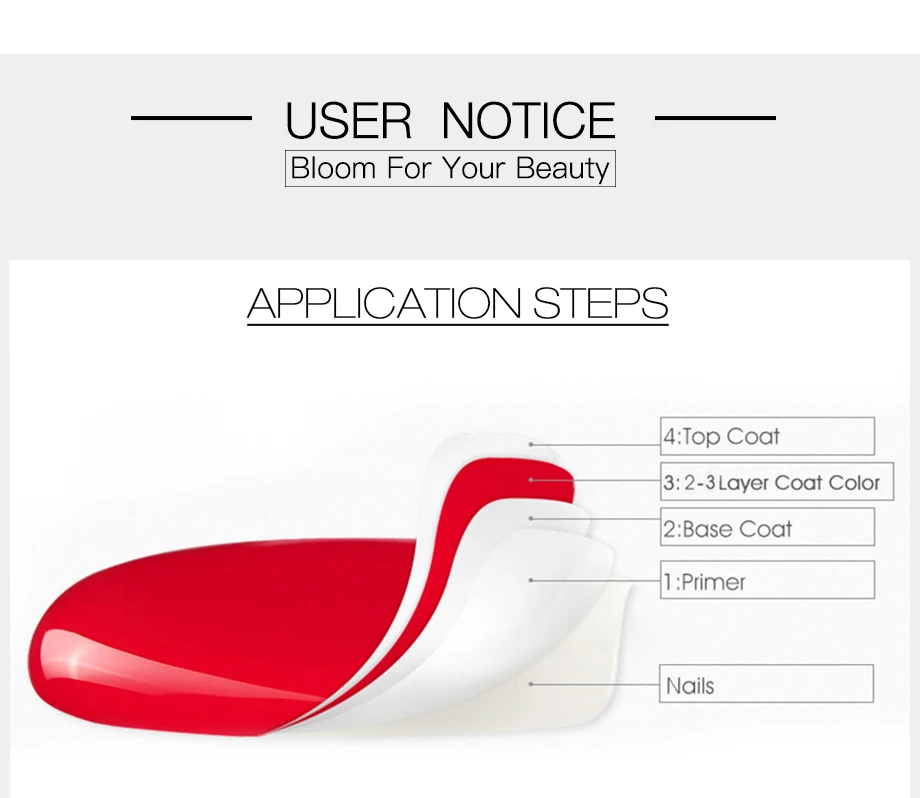 USER NOTICE
Bloom For Your Beauty

APPLICATION STEPS

4:Top Coat
3: 2-3 Layer Coat Color
2:Base Coat
1:Primer
Nails